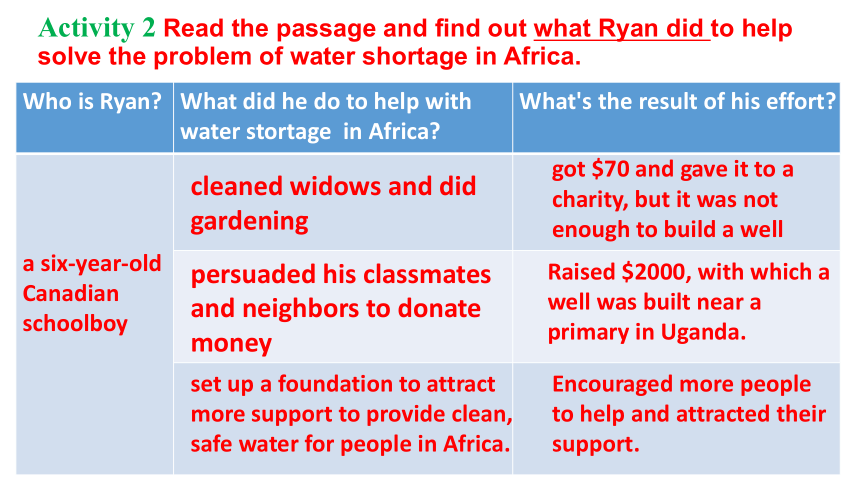 Activity 2 Read the passage and find out what Ryan did to help solve the problem of water shortage in Africa.

| Who is Ryan? | What did he do to help with water stortage in Africa? | What's the result of his effort? |
|---|---|---|
| a six-year-old Canadian schoolboy | cleaned widows and did gardening | got \$70 and gave it to a charity, but it was not enough to build a well |
| | persuaded his classmates and neighbors to donate money | Raised \$2000, with which a well was built near a primary in Uganda. |
| | set up a foundation to attract more support to provide clean, safe water for people in Africa. | Encouraged more people to help and attracted their support. |